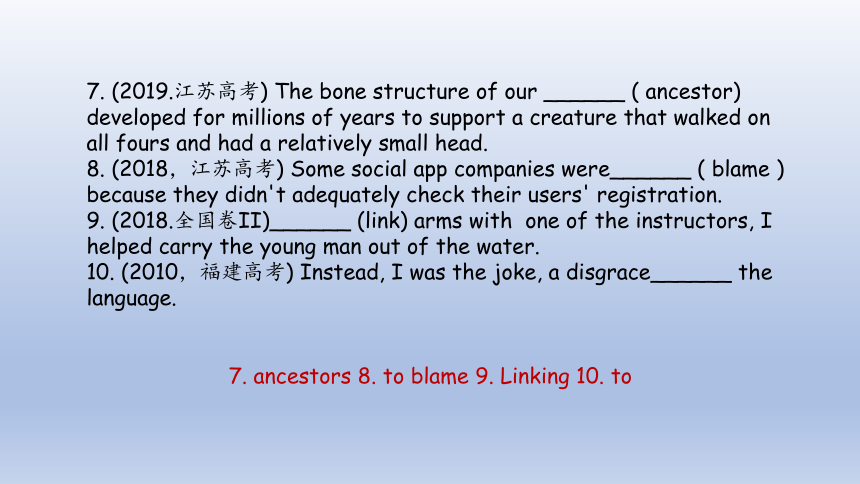 7. (2019.江苏高考) The bone structure of our ______ ( ancestor) developed for millions of years to support a creature that walked on all fours and had a relatively small head.
8. (2018，江苏高考) Some social app companies were______ ( blame ) because they didn't adequately check their users' registration.
9. (2018.全国卷II)______ (link) arms with one of the instructors, I helped carry the young man out of the water.
10. (2010，福建高考) Instead, I was the joke, a disgrace______ the language.

7. ancestors 8. to blame 9. Linking 10. to